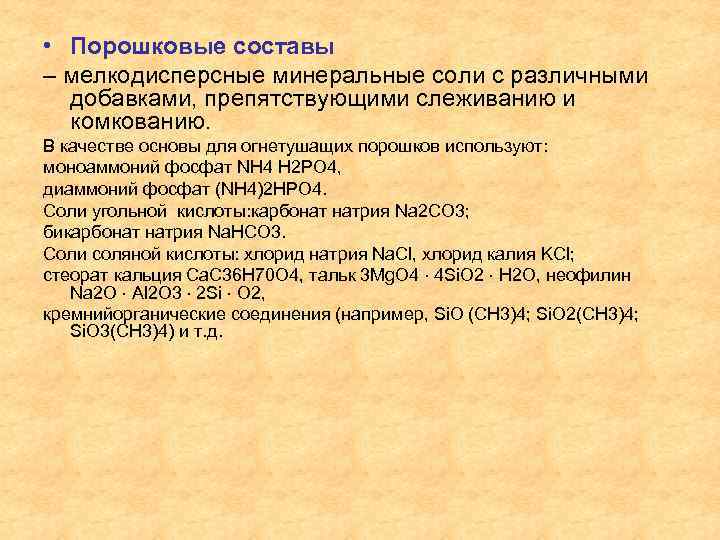 • Порошковые составы

– мелкодисперсные минеральные соли с различными добавками, препятствующими слеживанию и комкованию.

В качестве основы для огнетушащих порошков используют:
моноаммоний фосфат NH4 H2PO4,
диаммоний фосфат (NH4)2HPO4.
Соли угольной кислоты:карбонат натрия Na2CO3;
бикарбонат натрия NaHCO3.
Соли соляной кислоты: хлорид натрия NaCl, хлорид калия KCl;
стеорат кальция CaC36H70O4, тальк 3MgO4 · 4SiO2 · H2O, неофилин Na2O · Al2O3 · 2Si · O2,
кремнийорганические соединения (например, SiO (CH3)4; SiO2(CH3)4; SiO3(CH3)4) и т.д.